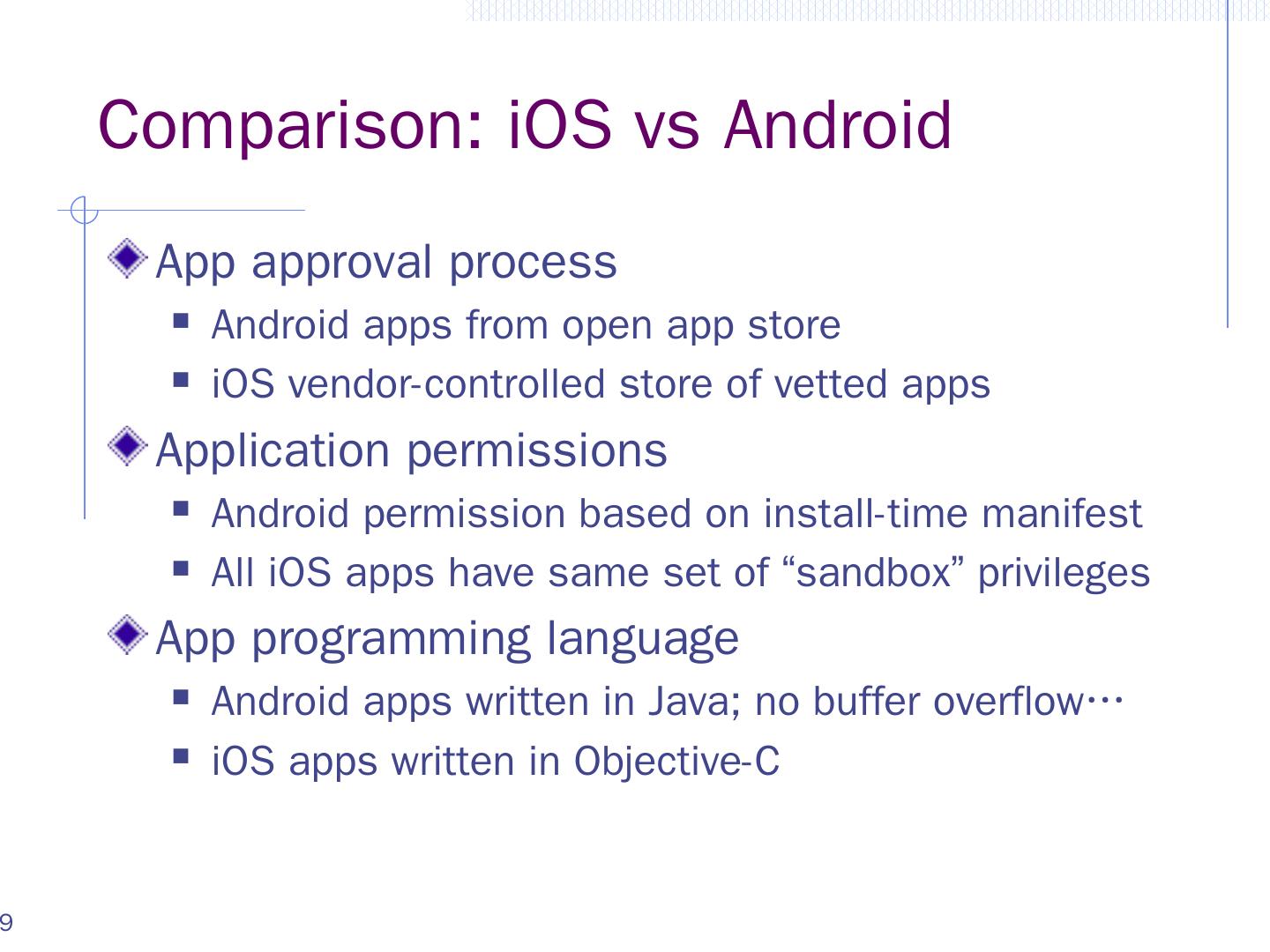 Comparison: iOS vs Android

App approval process

Android apps from open app store

iOS vendor-controlled store of vetted apps

Application permissions

Android permission based on install-time manifest

All iOS apps have same set of “sandbox” privileges

App programming language

Android apps written in Java; no buffer overflow…

iOS apps written in Objective-C

9